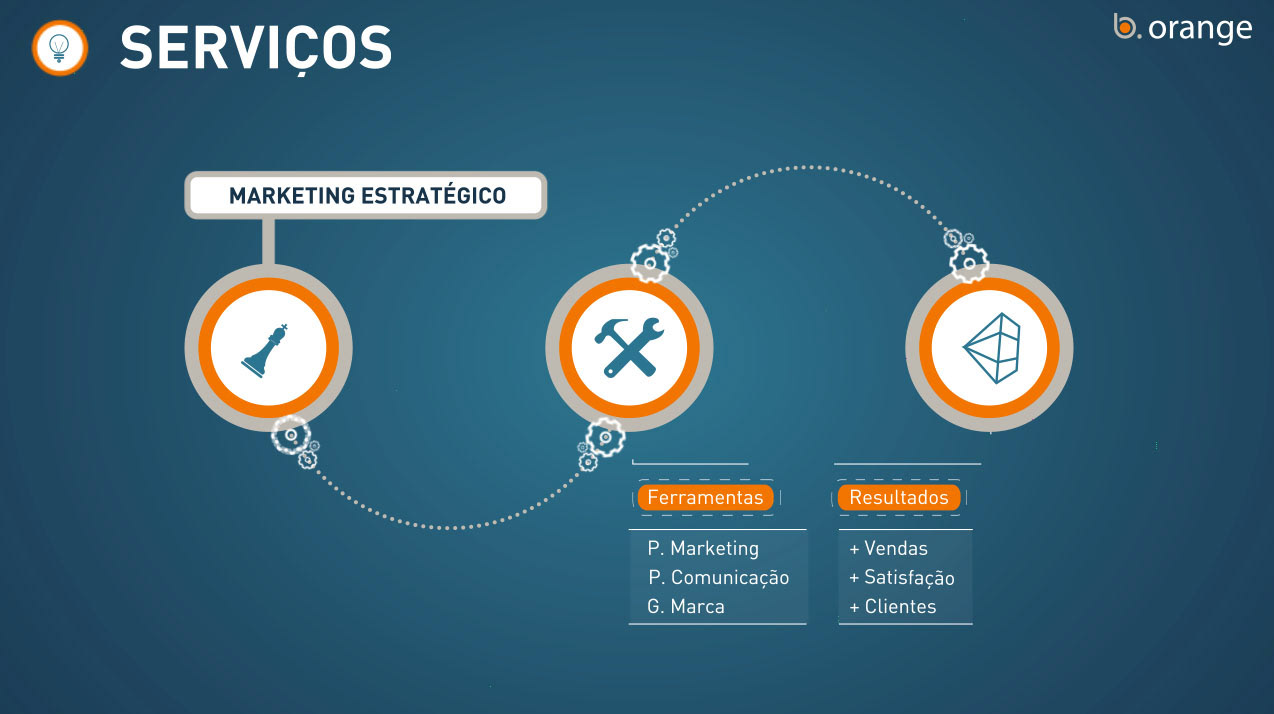 SERVIÇOS

b. orange

MARKETING ESTRATÉGICO

Ferramentas

P. Marketing
P. Comunicação
G. Marca

Resultados

+ Vendas
+ Satisfação
+ Clientes